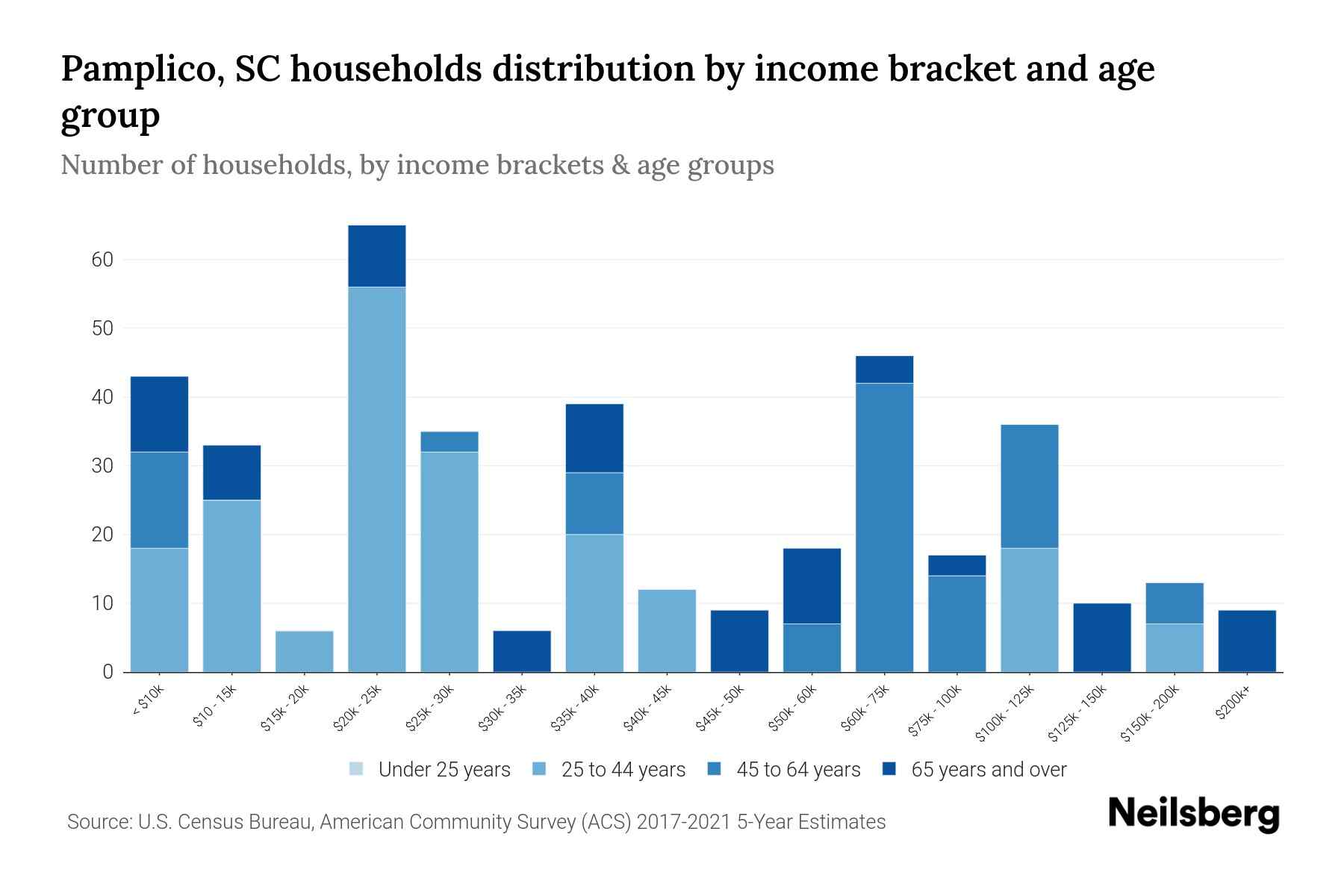 Pamplico, SC households distribution by income bracket and age group

Number of households, by income brackets & age groups

60
50
40
30
20
10
0

< $10k
$10 - 15k
$15k - 20k
$20k - 25k
$25k - 30k
$30k - 35k
$35k - 40k
$40k - 45k
$45k - 50k
$50k - 60k
$60k - 75k
$75k - 100k
$100k - 125k
$125k - 150k
$150k - 200k
$200k+

Under 25 years
25 to 44 years
45 to 64 years
65 years and over

Source: U.S. Census Bureau, American Community Survey (ACS) 2017-2021 5-Year Estimates

Neilsberg